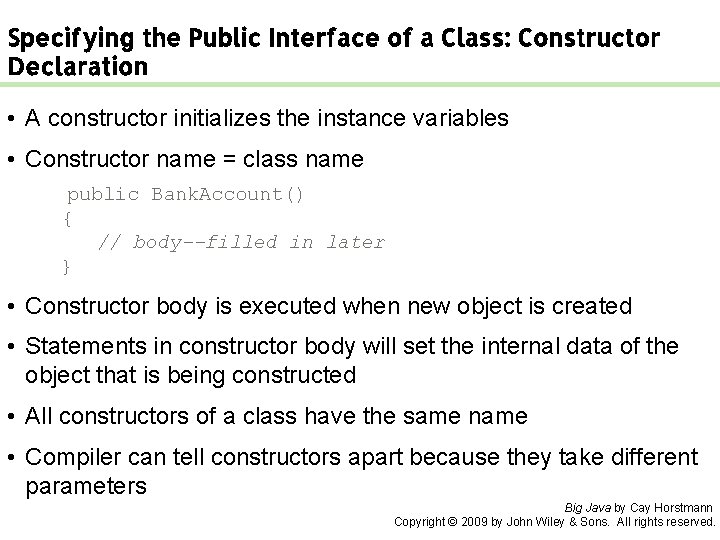 Specifying the Public Interface of a Class: Constructor Declaration

• A constructor initializes the instance variables

• Constructor name = class name

public BankAccount()
{
   // body--filled in later
}

• Constructor body is executed when new object is created

• Statements in constructor body will set the internal data of the object that is being constructed

• All constructors of a class have the same name

• Compiler can tell constructors apart because they take different parameters

Big Java by Cay Horstmann
Copyright © 2009 by John Wiley & Sons. All rights reserved.